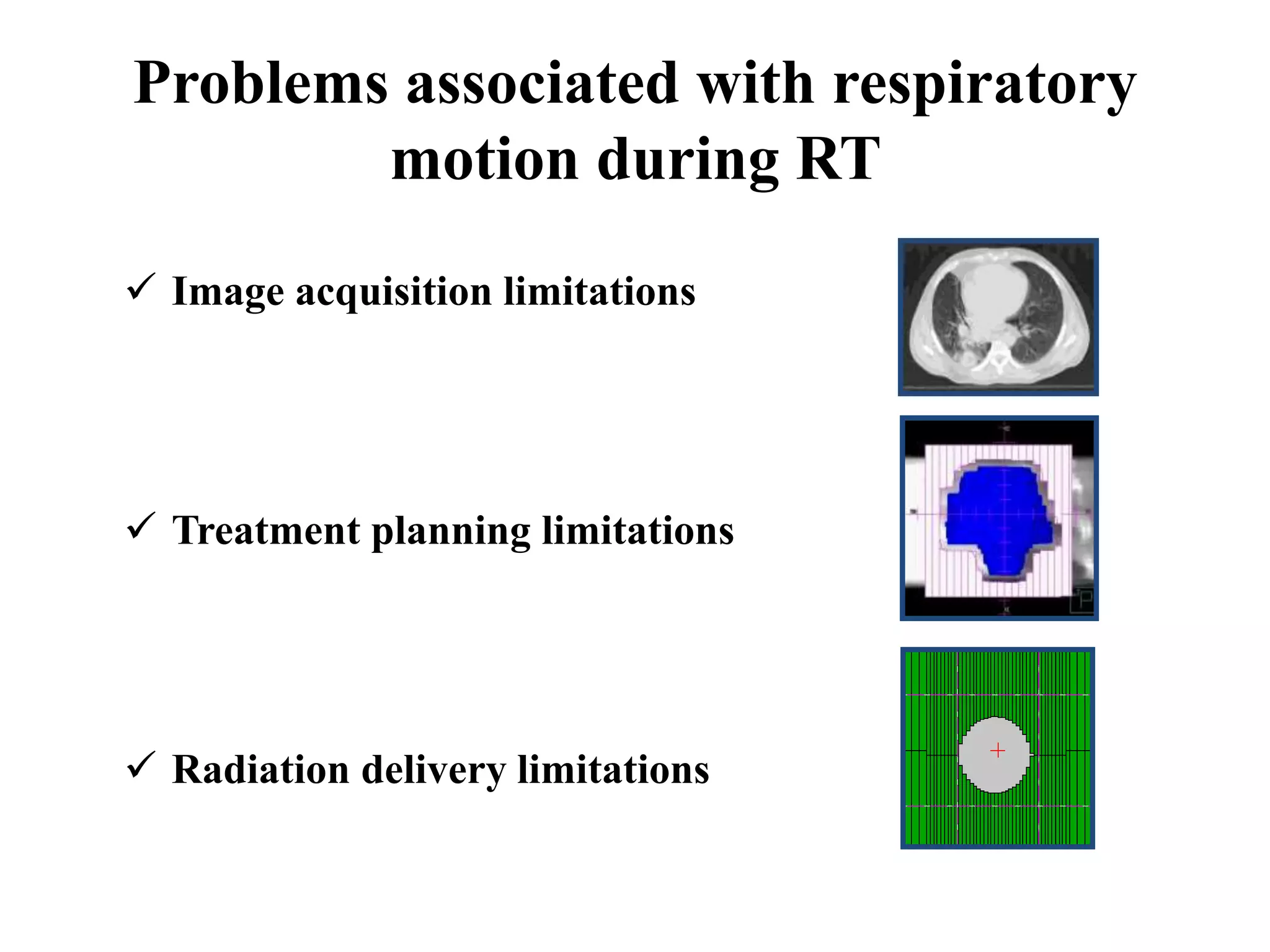 Problems associated with respiratory motion during RT

✓ Image acquisition limitations

✓ Treatment planning limitations

✓ Radiation delivery limitations